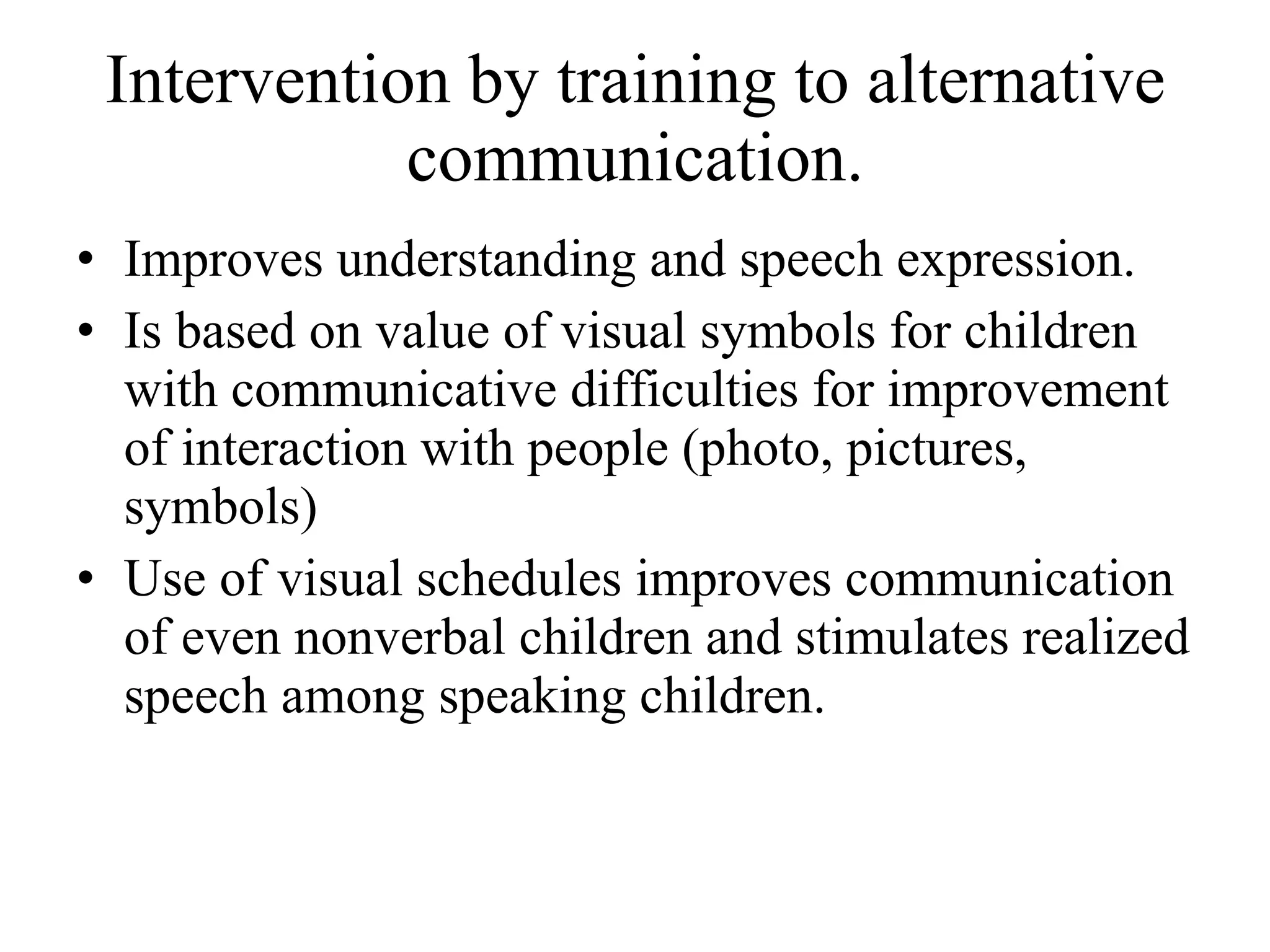 Intervention by training to alternative communication.

• Improves understanding and speech expression.
• Is based on value of visual symbols for children with communicative difficulties for improvement of interaction with people (photo, pictures, symbols)
• Use of visual schedules improves communication of even nonverbal children and stimulates realized speech among speaking children.